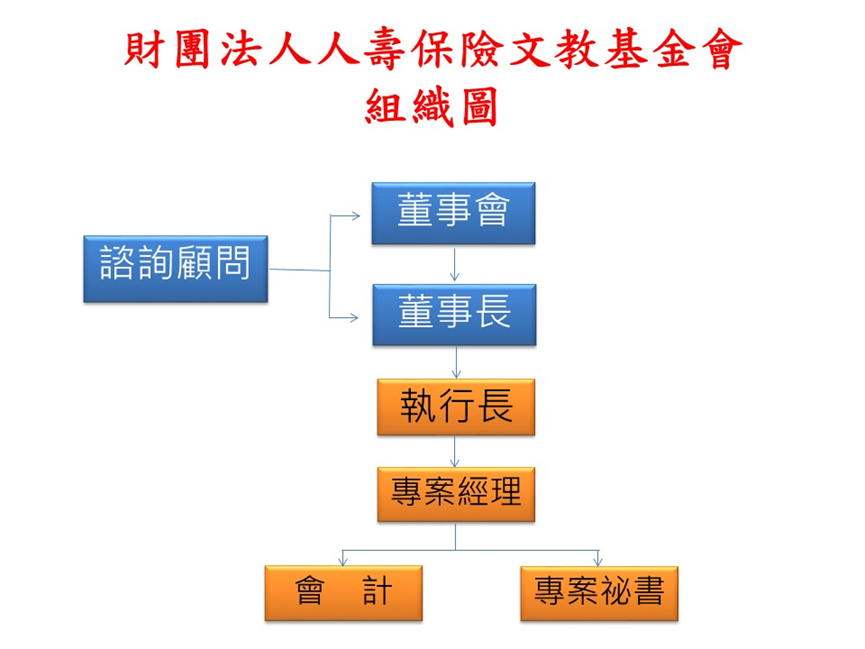 財團法人人壽保險文教基金會
組織圖

諮詢顧問

董事會

董事長

執行長

專案經理

會　計

專案祕書